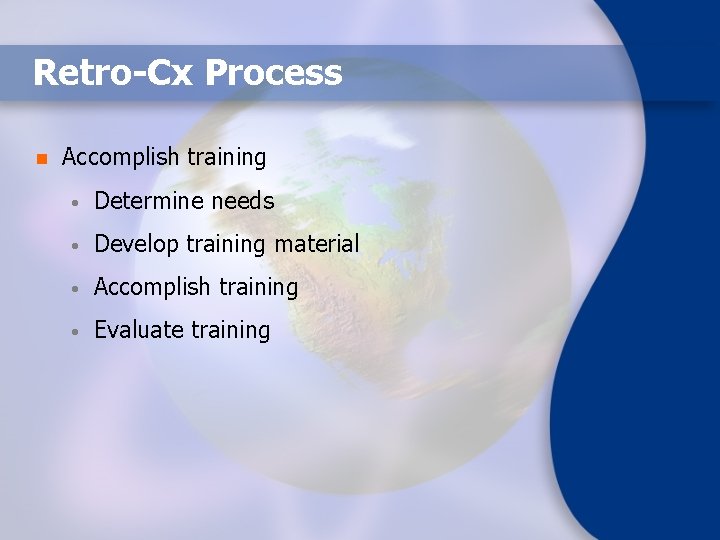 Retro-Cx Process

- Accomplish training
  - Determine needs
  - Develop training material
  - Accomplish training
  - Evaluate training